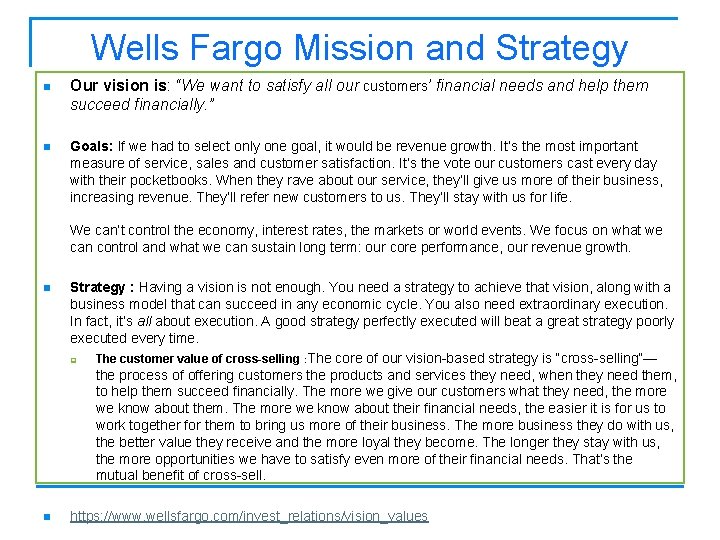 Wells Fargo Mission and Strategy

Our vision is: "We want to satisfy all our customers' financial needs and help them succeed financially."

Goals: If we had to select only one goal, it would be revenue growth. It's the most important measure of service, sales and customer satisfaction. It's the vote our customers cast every day with their pocketbooks. When they rave about our service, they'll give us more of their business, increasing revenue. They'll refer new customers to us. They'll stay with us for life.

We can't control the economy, interest rates, the markets or world events. We focus on what we can control and what we can sustain long term: our core performance, our revenue growth.

Strategy : Having a vision is not enough. You need a strategy to achieve that vision, along with a business model that can succeed in any economic cycle. You also need extraordinary execution. In fact, it's all about execution. A good strategy perfectly executed will beat a great strategy poorly executed every time.

The customer value of cross-selling :The core of our vision-based strategy is "cross-selling"— the process of offering customers the products and services they need, when they need them, to help them succeed financially. The more we give our customers what they need, the more we know about them. The more we know about their financial needs, the easier it is for us to work together for them to bring us more of their business. The more business they do with us, the better value they receive and the more loyal they become. The longer they stay with us, the more opportunities we have to satisfy even more of their financial needs. That's the mutual benefit of cross-sell.

https://www.wellsfargo.com/invest_relations/vision_values